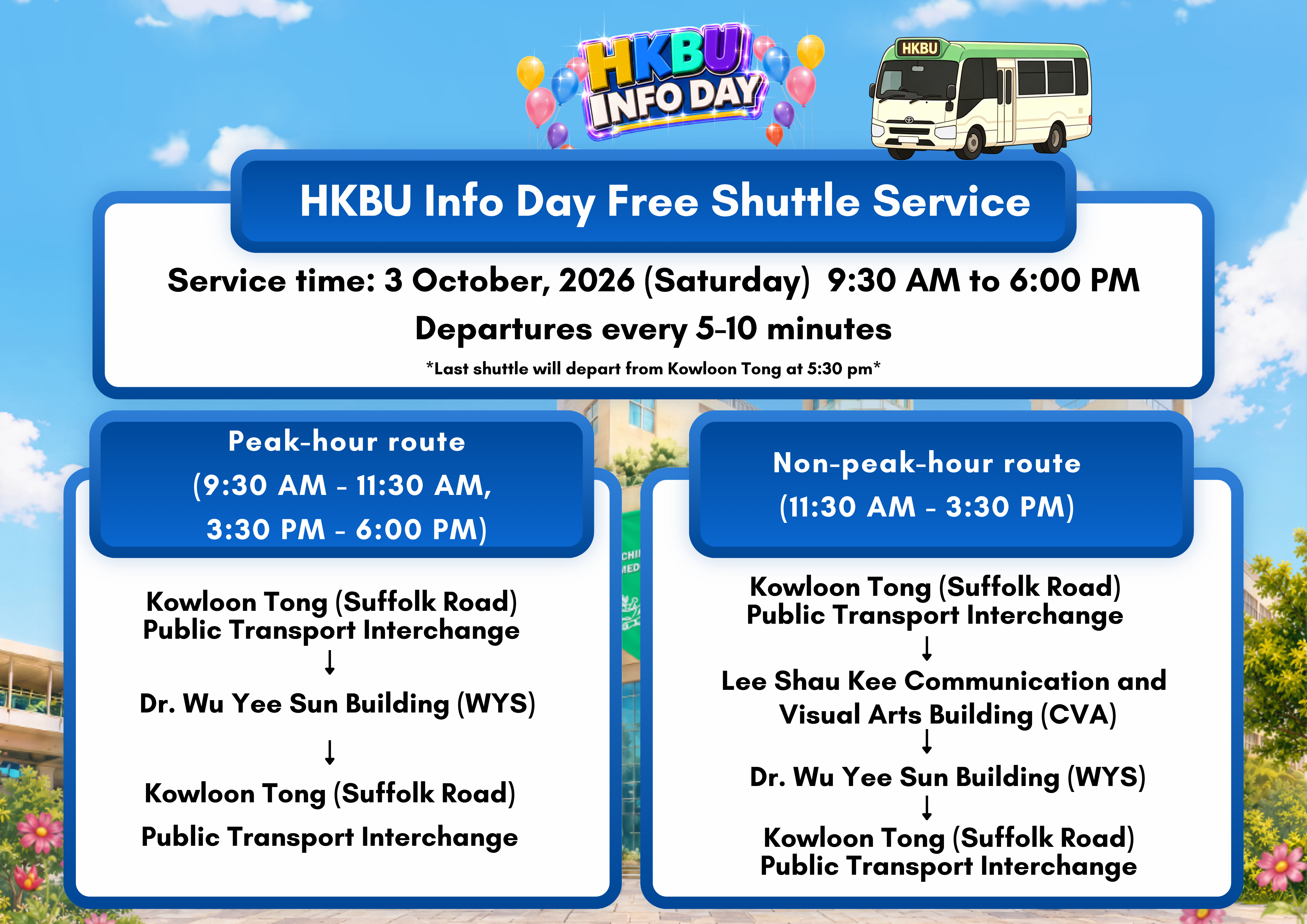 HKBU INFO DAY

HKBU

HKBU Info Day Free Shuttle Service

Service time: 3 October, 2026 (Saturday) 9:30 AM to 6:00 PM

Departures every 5-10 minutes

*Last shuttle will depart from Kowloon Tong at 5:30 pm*

Peak-hour route (9:30 AM - 11:30 AM, 3:30 PM - 6:00 PM)

Kowloon Tong (Suffolk Road) Public Transport Interchange
↓
Dr. Wu Yee Sun Building (WYS)
↓
Kowloon Tong (Suffolk Road) Public Transport Interchange

Non-peak-hour route (11:30 AM - 3:30 PM)

Kowloon Tong (Suffolk Road) Public Transport Interchange
↓
Lee Shau Kee Communication and Visual Arts Building (CVA)
↓
Dr. Wu Yee Sun Building (WYS)
↓
Kowloon Tong (Suffolk Road) Public Transport Interchange